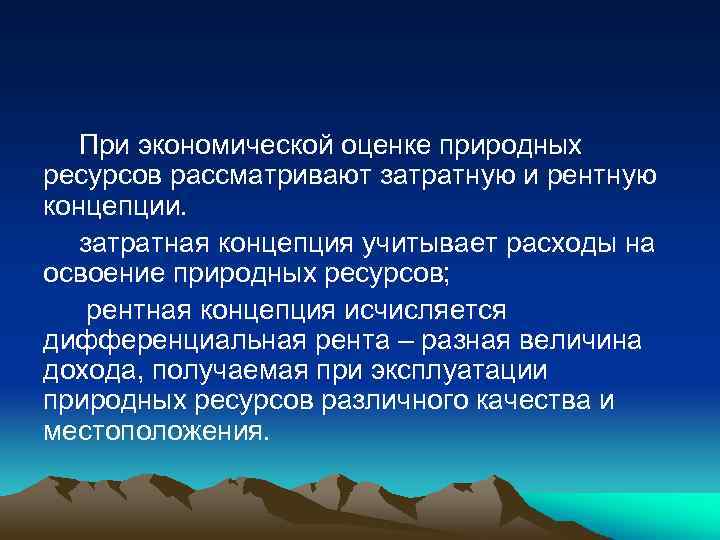 При экономической оценке природных ресурсов рассматривают затратную и рентную концепции.

затратная концепция учитывает расходы на освоение природных ресурсов;

рентная концепция исчисляется дифференциальная рента – разная величина дохода, получаемая при эксплуатации природных ресурсов различного качества и местоположения.